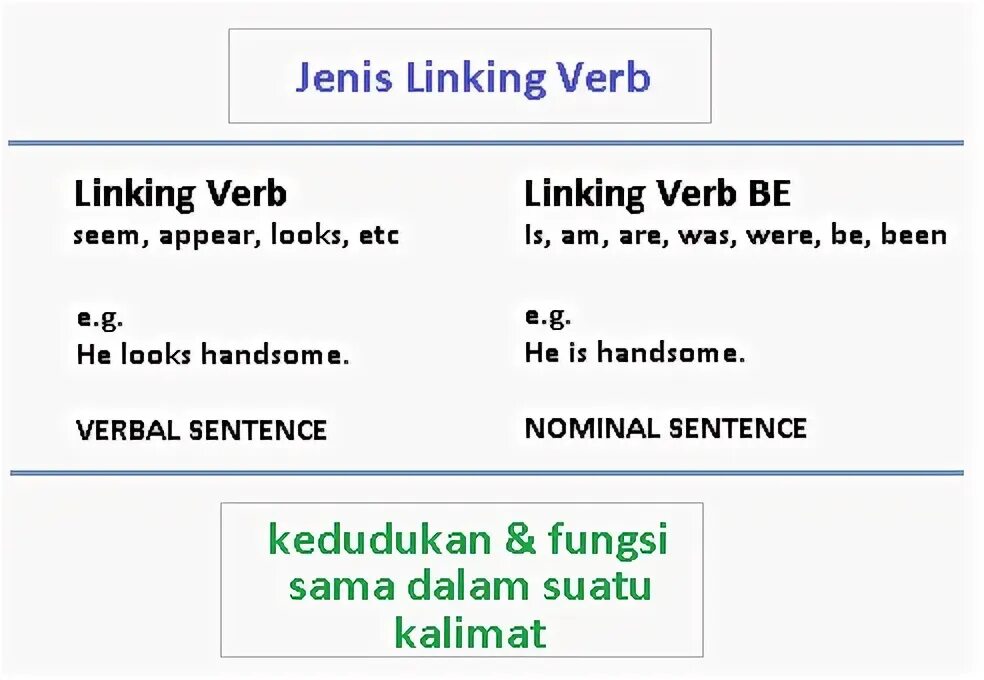 Jenis Linking Verb

Linking Verb
seem, appear, looks, etc

e.g.
He looks handsome.

VERBAL SENTENCE

Linking Verb BE
Is, am, are, was, were, be, been

e.g.
He is handsome.

NOMINAL SENTENCE

kedudukan & fungsi sama dalam suatu kalimat